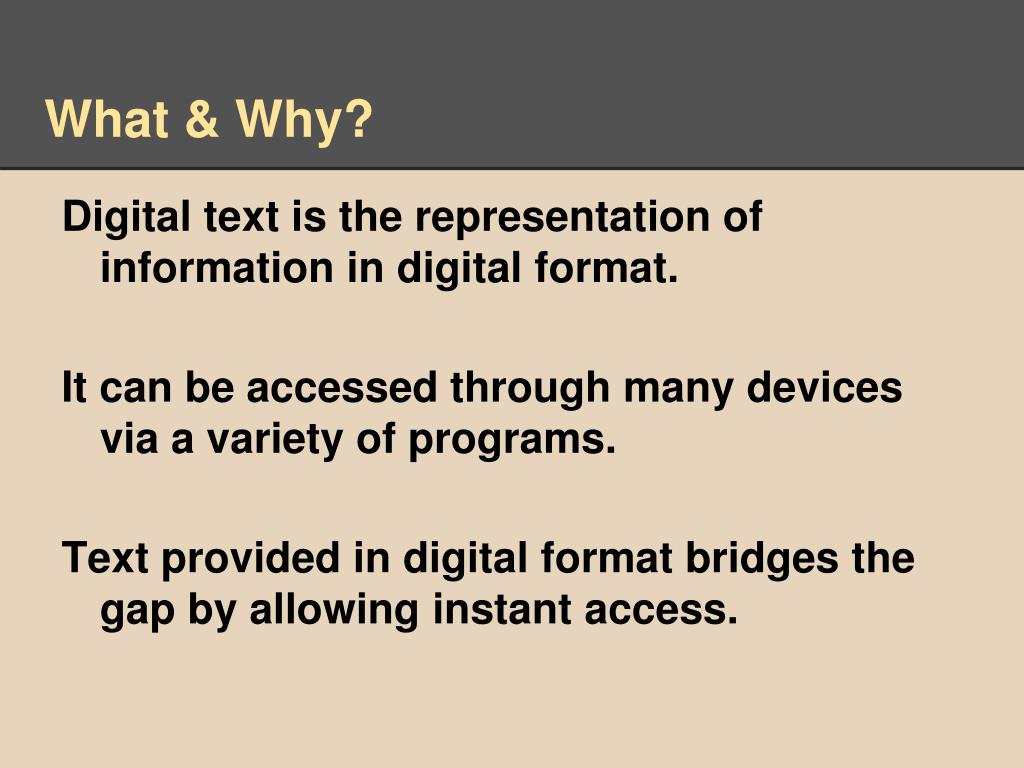 What & Why?

Digital text is the representation of information in digital format.

It can be accessed through many devices via a variety of programs.

Text provided in digital format bridges the gap by allowing instant access.